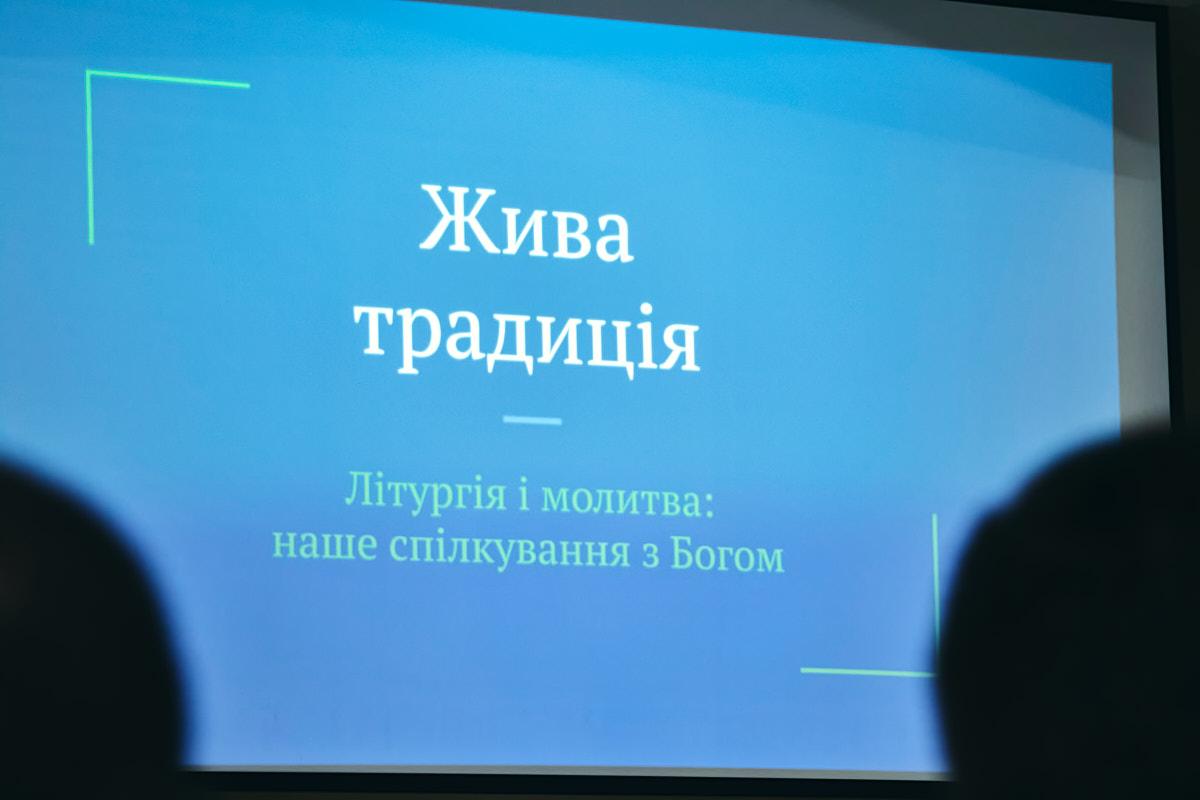 Жива традиція

Літургія і молитва: наше спілкування з Богом